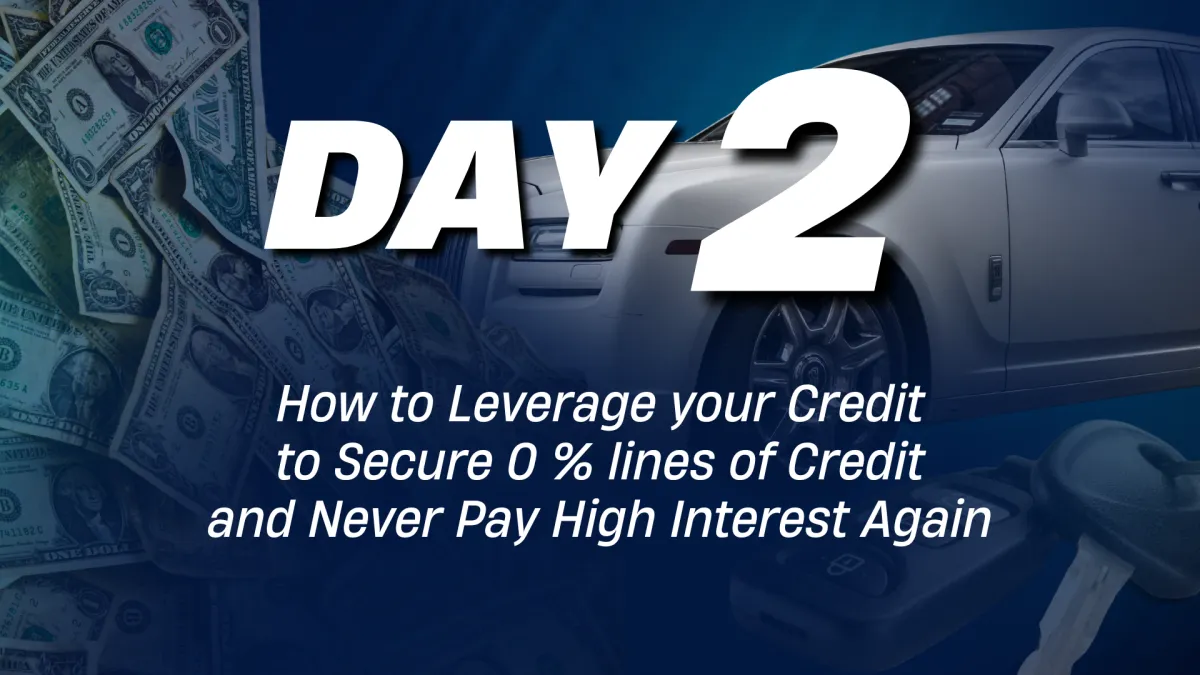 DAY 2

How to Leverage your Credit to Secure 0 % lines of Credit and Never Pay High Interest Again